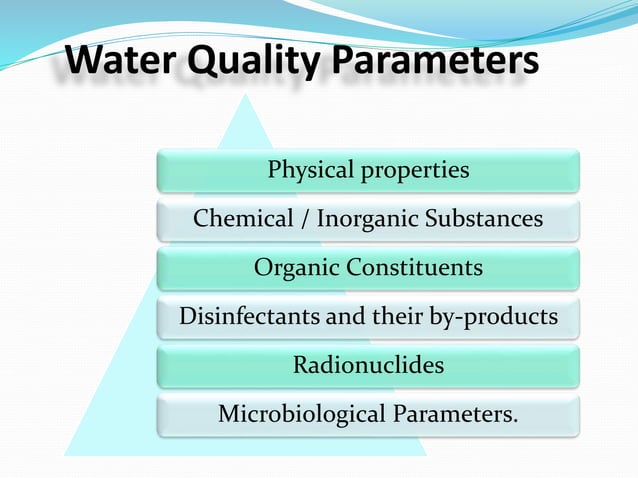 Water Quality Parameters

Physical properties

Chemical / Inorganic Substances

Organic Constituents

Disinfectants and their by-products

Radionuclides

Microbiological Parameters.